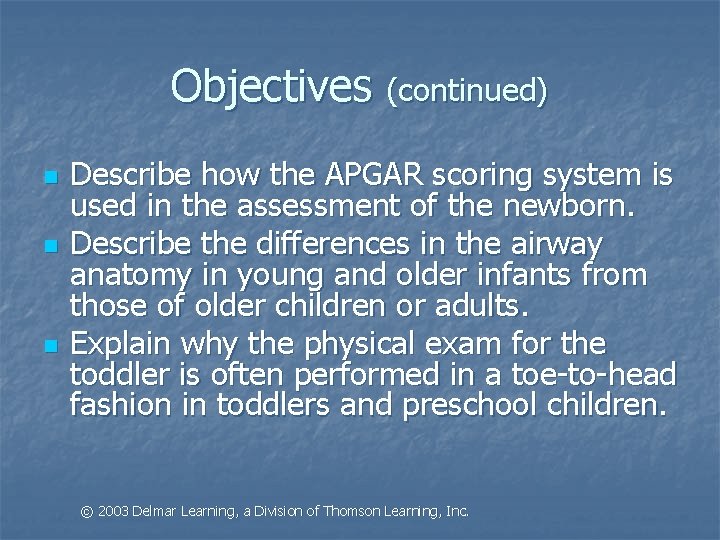 Objectives (continued)

- Describe how the APGAR scoring system is used in the assessment of the newborn.
- Describe the differences in the airway anatomy in young and older infants from those of older children or adults.
- Explain why the physical exam for the toddler is often performed in a toe-to-head fashion in toddlers and preschool children.

© 2003 Delmar Learning, a Division of Thomson Learning, Inc.